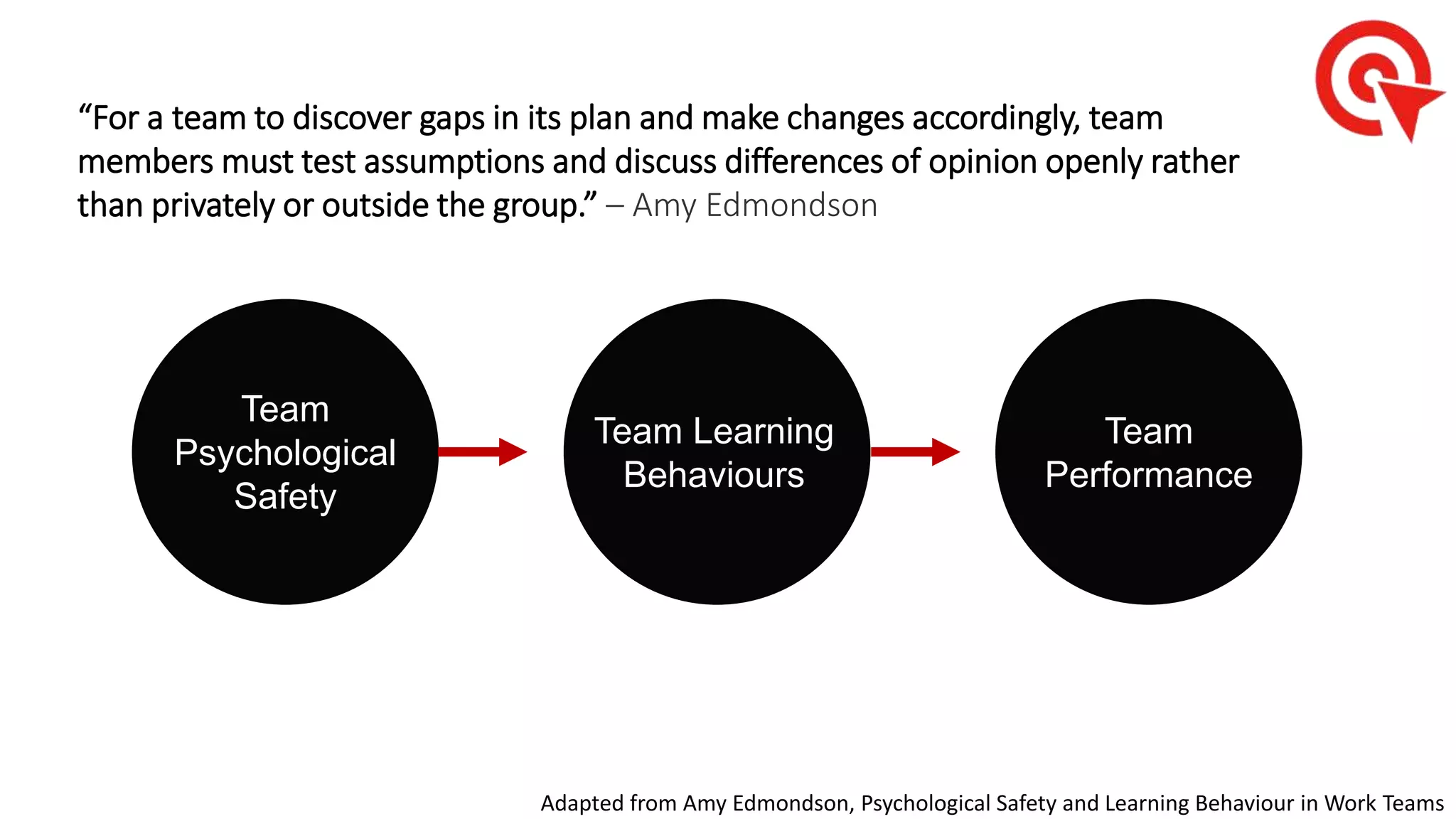 “For a team to discover gaps in its plan and make changes accordingly, team members must test assumptions and discuss differences of opinion openly rather than privately or outside the group.” – Amy Edmondson

Team Psychological Safety

Team Learning Behaviours

Team Performance

Adapted from Amy Edmondson, Psychological Safety and Learning Behaviour in Work Teams